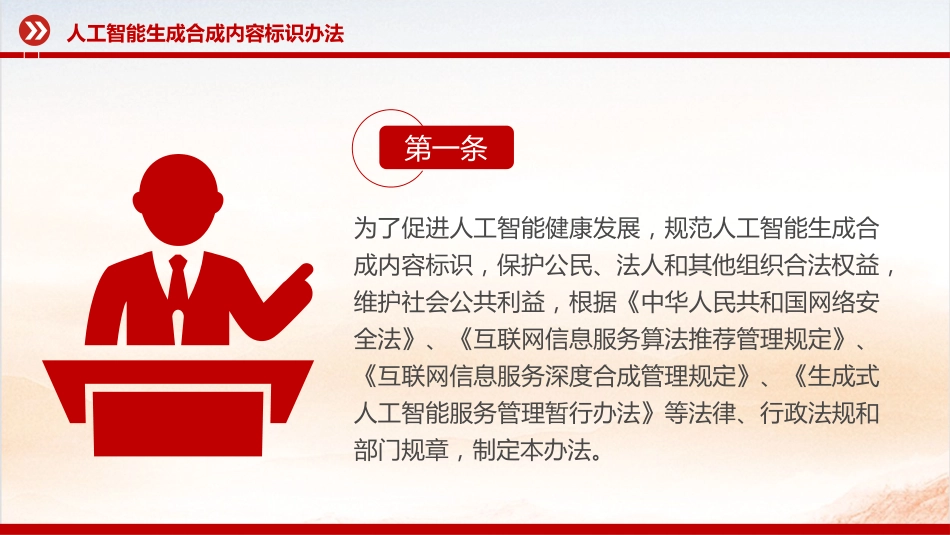 人工智能生成合成内容标识办法

第一条

为了促进人工智能健康发展，规范人工智能生成合成内容标识，保护公民、法人和其他组织合法权益，维护社会公共利益，根据《中华人民共和国网络安全法》、《互联网信息服务算法推荐管理规定》、《互联网信息服务深度合成管理规定》、《生成式人工智能服务管理暂行办法》等法律、行政法规和部门规章，制定本办法。